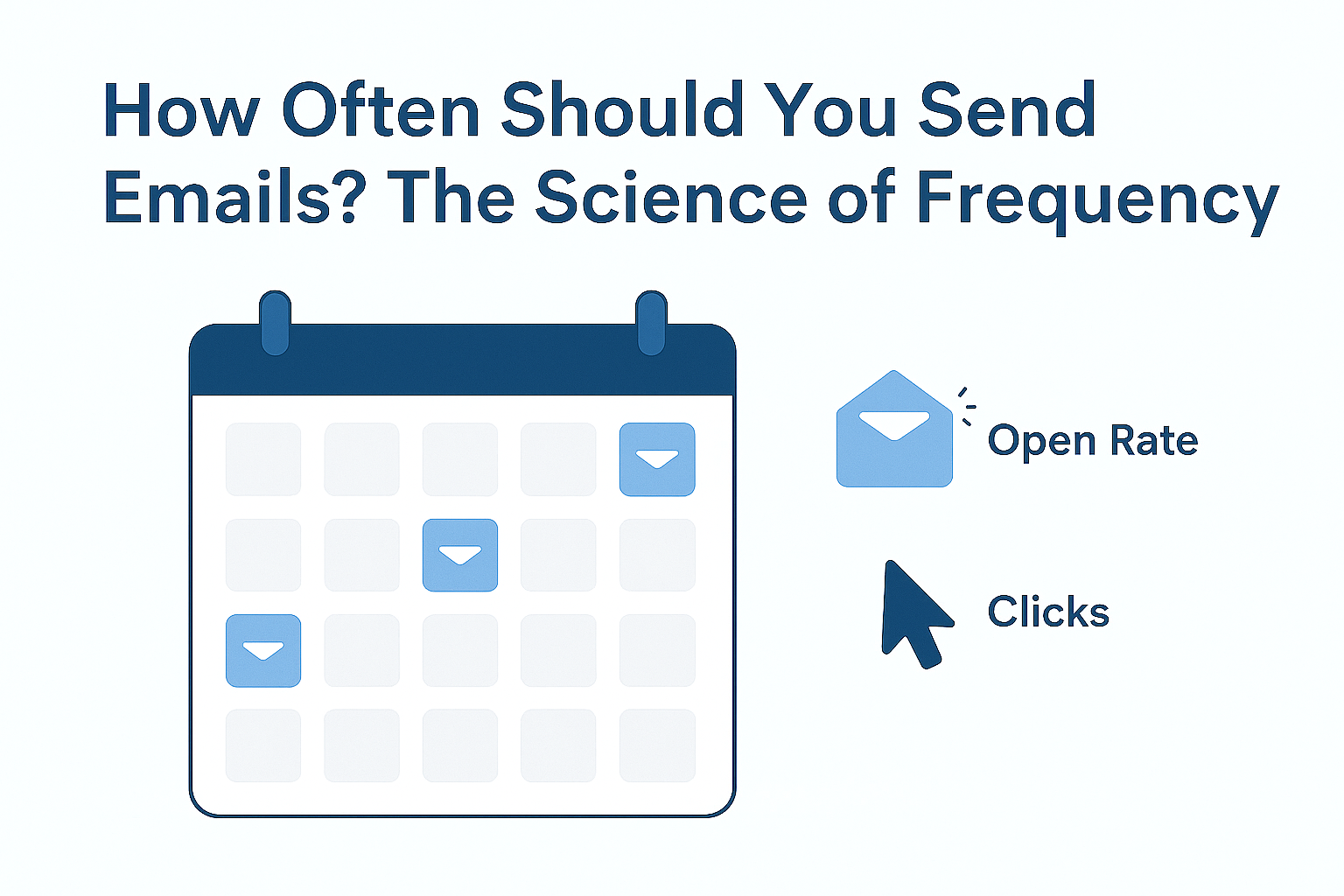 How Often Should You Send Emails? The Science of Frequency

Open Rate

Clicks